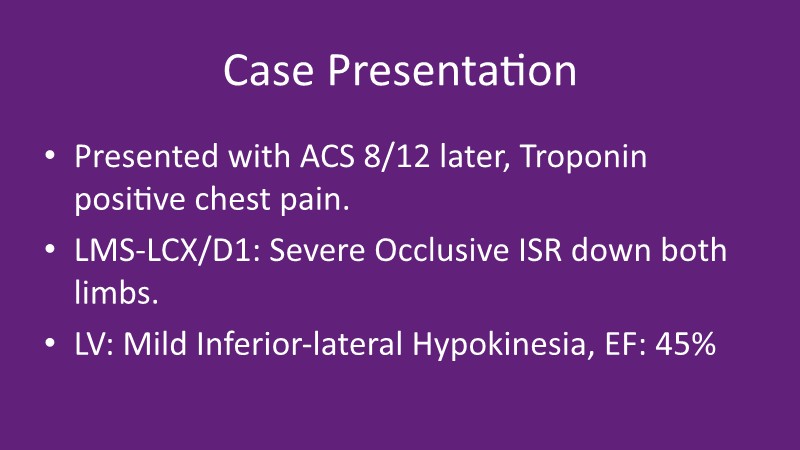 Case Presentation

• Presented with ACS 8/12 later, Troponin positive chest pain.
• LMS-LCX/D1: Severe Occlusive ISR down both limbs.
• LV: Mild Inferior-lateral Hypokinesia, EF: 45%